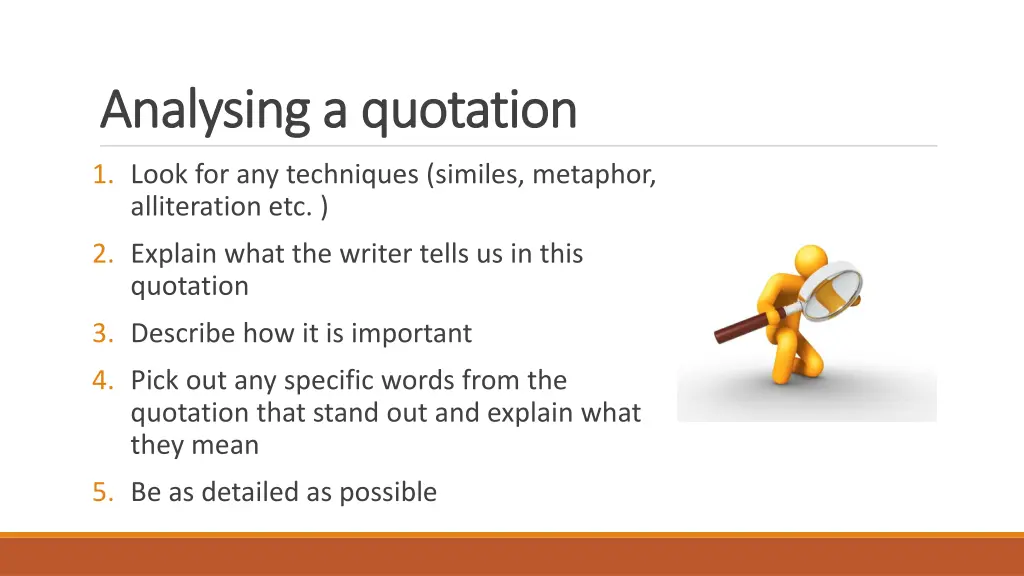 Analysing a quotation

1. Look for any techniques (similes, metaphor, alliteration etc. )
2. Explain what the writer tells us in this quotation
3. Describe how it is important
4. Pick out any specific words from the quotation that stand out and explain what they mean
5. Be as detailed as possible